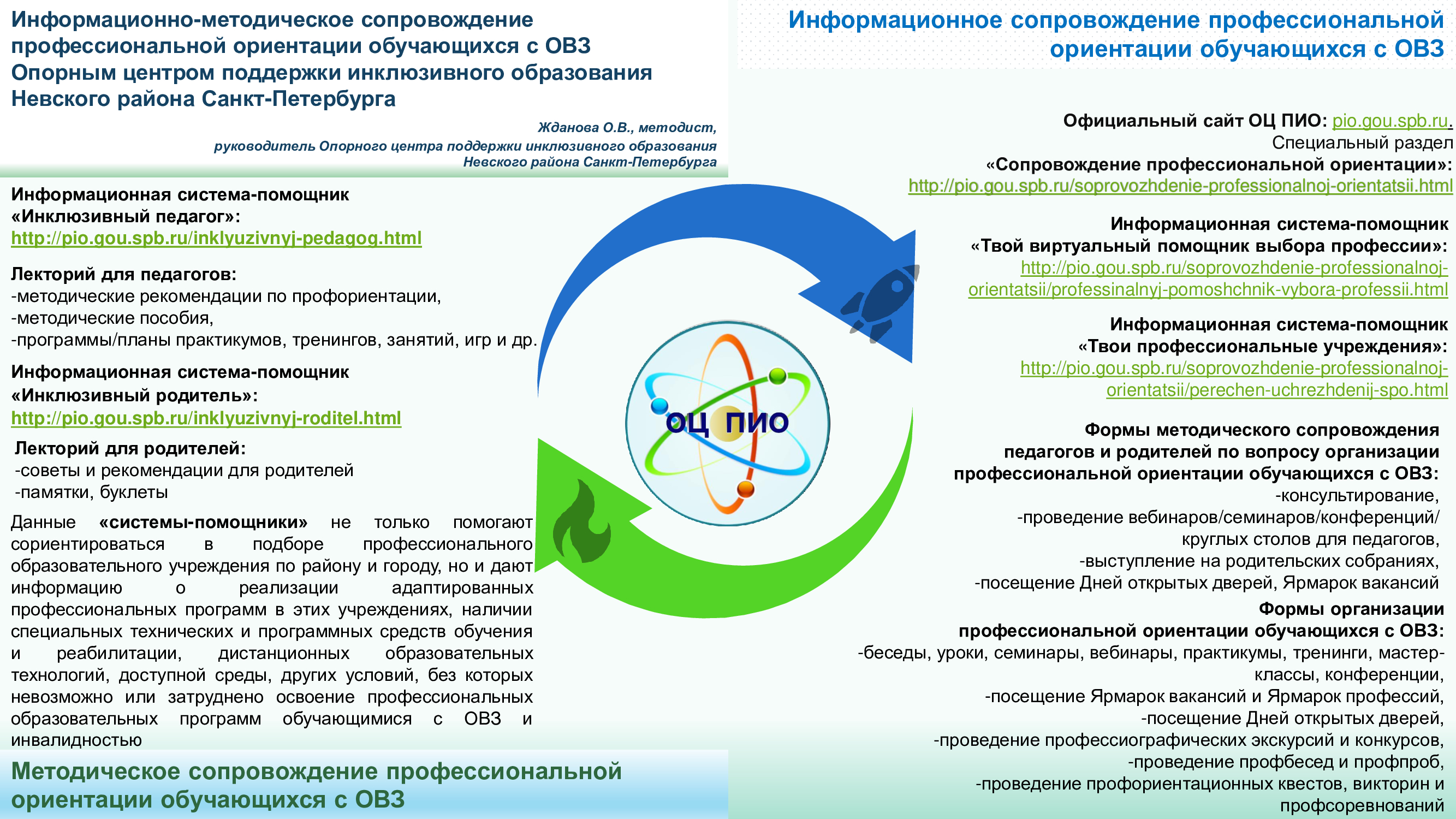 Информационно-методическое сопровождение профессиональной ориентации обучающихся с ОВЗ Опорным центром поддержки инклюзивного образования Невского района Санкт-Петербурга

Жданова О.В., методист, руководитель Опорного центра поддержки инклюзивного образования Невского района Санкт-Петербурга

Информационная система-помощник «Инклюзивный педагог»:
http://pio.gou.spb.ru/inklyuzivnyj-pedagog.html

Лекторий для педагогов:
-методические рекомендации по профориентации,
-методические пособия,
-программы/планы практикумов, тренингов, занятий, игр и др.

Информационная система-помощник «Инклюзивный родитель»:
http://pio.gou.spb.ru/inklyuzivnyj-roditel.html

Лекторий для родителей:
-советы и рекомендации для родителей
-памятки, буклеты

Данные «системы-помощники» не только помогают сориентироваться в подборе профессионального образовательного учреждения по району и городу, но и дают информацию о реализации адаптированных профессиональных программ в этих учреждениях, наличии специальных технических и программных средств обучения и реабилитации, дистанционных образовательных технологий, доступной среды, других условий, без которых невозможно или затруднено освоение профессиональных образовательных программ обучающимися с ОВЗ и инвалидностью

Методическое сопровождение профессиональной ориентации обучающихся с ОВЗ

ОЦ ПИО

Информационное сопровождение профессиональной ориентации обучающихся с ОВЗ

Официальный сайт ОЦ ПИО: pio.gou.spb.ru.
Специальный раздел
«Сопровождение профессиональной ориентации»:
http://pio.gou.spb.ru/soprovozhdenie-professionalnoj-orientatsii.html

Информационная система-помощник
«Твой виртуальный помощник выбора профессии»:
http://pio.gou.spb.ru/soprovozhdenie-professionalnoj-orientatsii/professinalnyj-pomoshchnik-vybora-professii.html

Информационная система-помощник
«Твои профессиональные учреждения»:
http://pio.gou.spb.ru/soprovozhdenie-professionalnoj-orientatsii/perechen-uchrezhdenij-spo.html

Формы методического сопровождения педагогов и родителей по вопросу организации профессиональной ориентации обучающихся с ОВЗ:
-консультирование,
-проведение вебинаров/семинаров/конференций/ круглых столов для педагогов,
-выступление на родительских собраниях,
-посещение Дней открытых дверей, Ярмарок вакансий

Формы организации профессиональной ориентации обучающихся с ОВЗ:
-беседы, уроки, семинары, вебинары, практикумы, тренинги, мастер-классы, конференции,
-посещение Ярмарок вакансий и Ярмарок профессий,
-посещение Дней открытых дверей,
-проведение профессиографических экскурсий и конкурсов,
-проведение профбесед и профпроб,
-проведение профориентационных квестов, викторин и профсоревнований